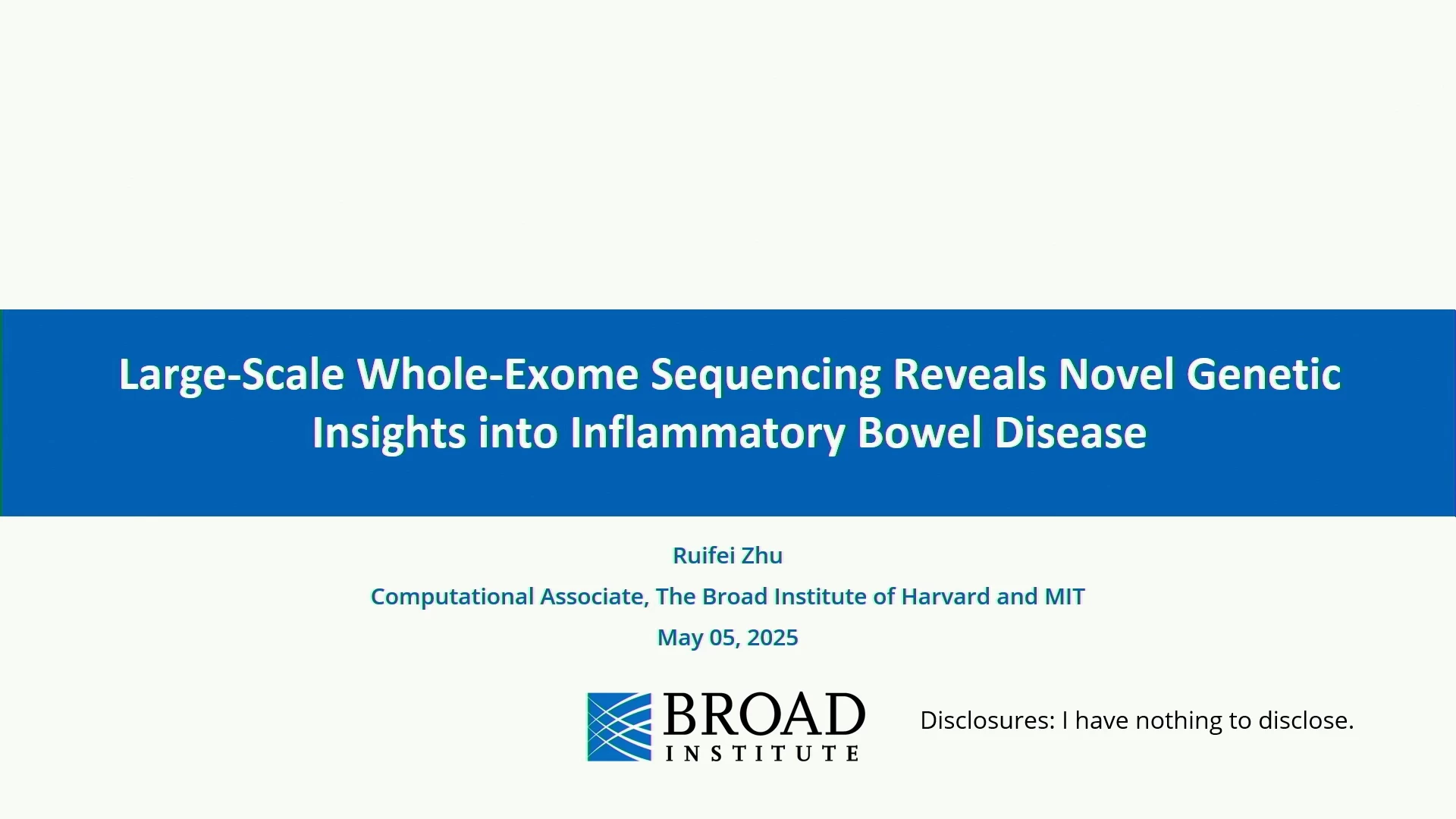 Large-Scale Whole-Exome Sequencing Reveals Novel Genetic Insights into Inflammatory Bowel Disease

Ruifei Zhu

Computational Associate, The Broad Institute of Harvard and MIT

May 05, 2025

BROAD INSTITUTE

Disclosures: I have nothing to disclose.